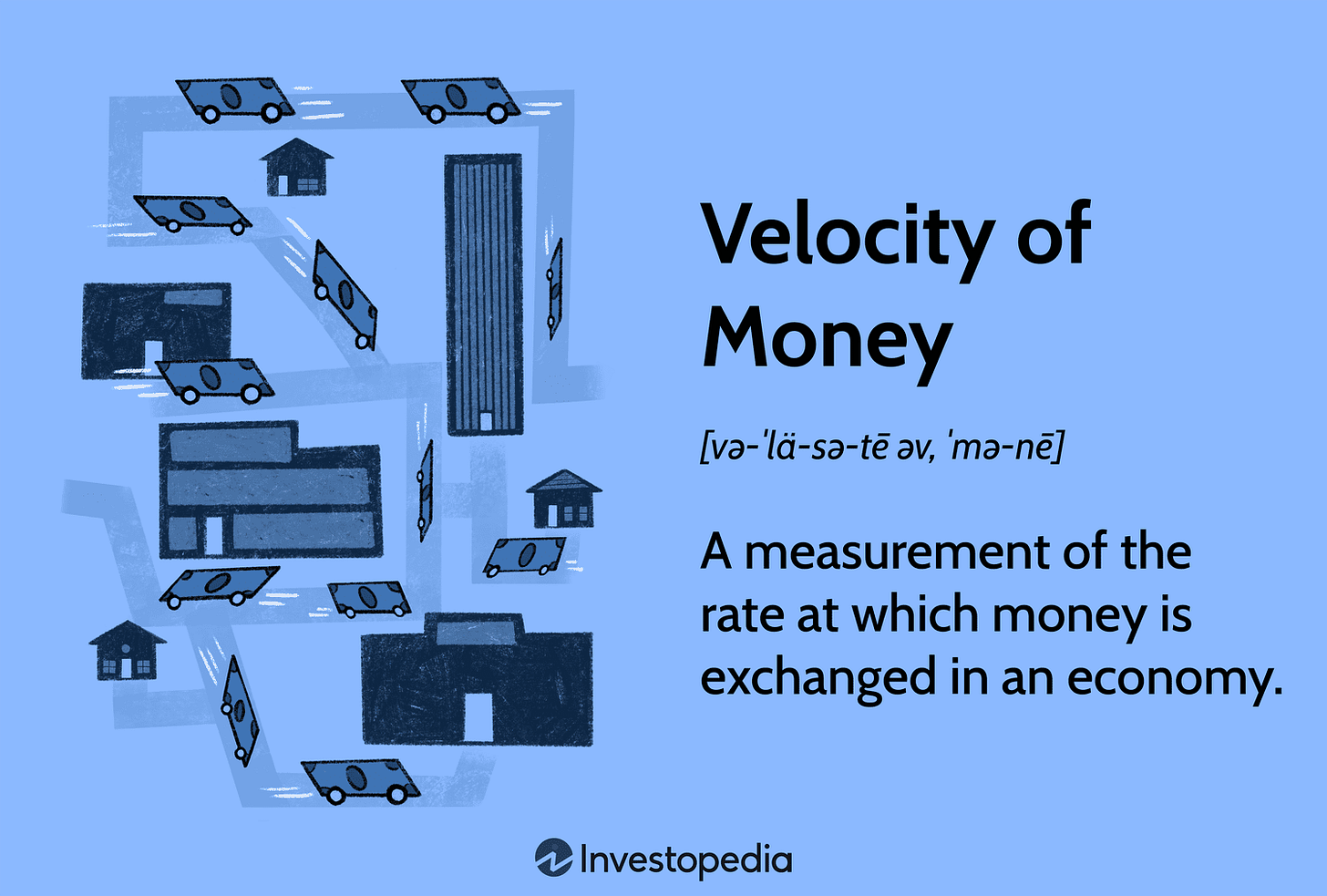 Velocity of Money

[və-ˈlä-sə-tē əv, ˈmə-nē]

A measurement of the rate at which money is exchanged in an economy.

Investopedia